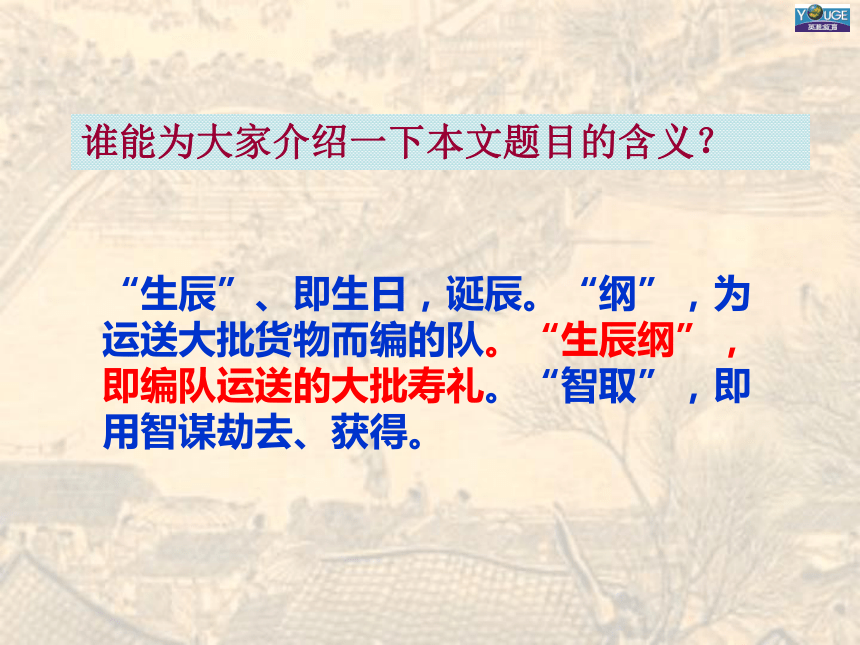 YOUGE
英格教育

谁能为大家介绍一下本文题目的含义？

“生辰”、即生日，诞辰。“纲”，为运送大批货物而编的队。“生辰纲”，即编队运送的大批寿礼。“智取”，即用智谋劫去、获得。